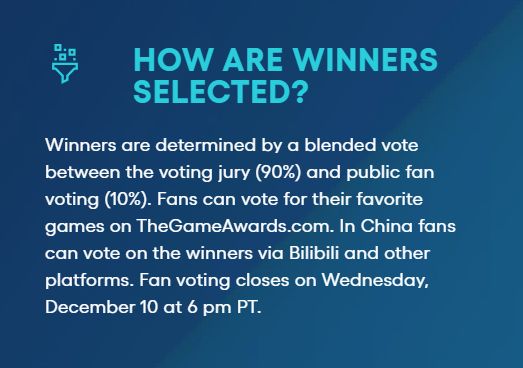 HOW ARE WINNERS SELECTED?

Winners are determined by a blended vote between the voting jury (90%) and public fan voting (10%). Fans can vote for their favorite games on TheGameAwards.com. In China fans can vote on the winners via Bilibili and other platforms. Fan voting closes on Wednesday, December 10 at 6 pm PT.